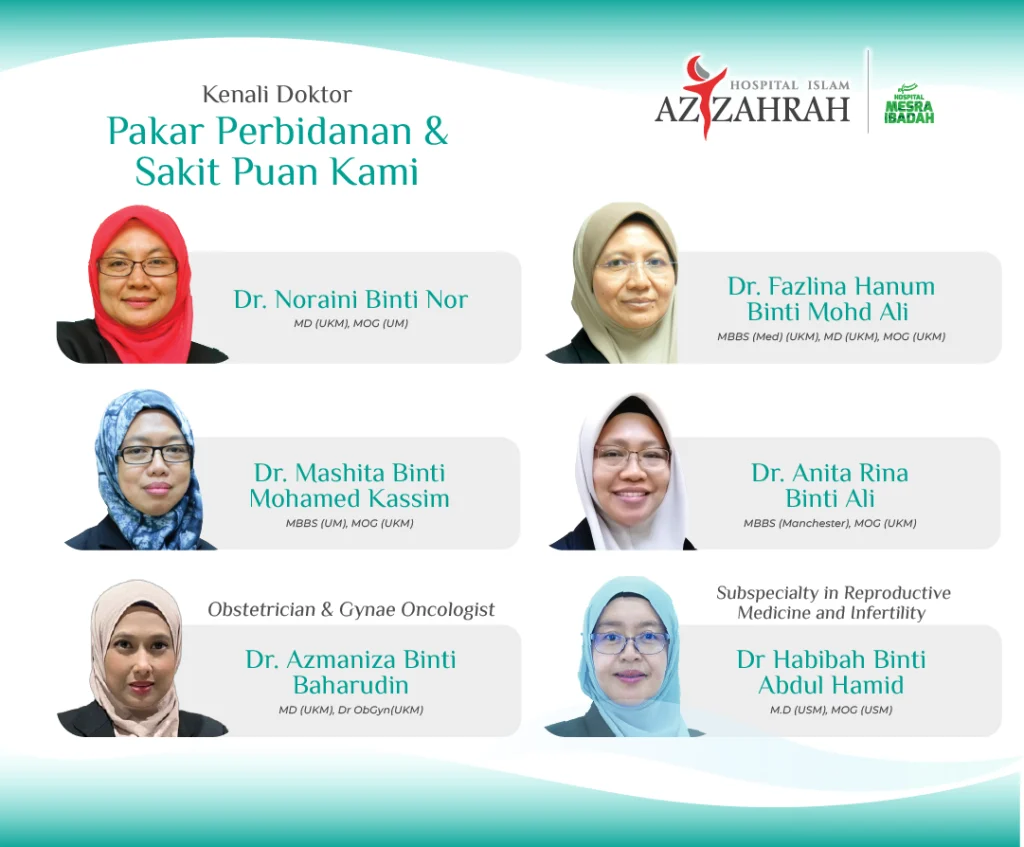 Kenali Doktor
Pakar Perbidanan & Sakit Puan Kami

HOSPITAL ISLAM AZ ZAHRAH

HOSPITAL MESRA IBADAH

Dr. Noraini Binti Nor
MD (UKM), MOG (UM)

Dr. Fazlina Hanum Binti Mohd Ali
MBBS (Med) (UKM), MD (UKM), MOG (UKM)

Dr. Mashita Binti Mohamed Kassim
MBBS (UM), MOG (UKM)

Dr. Anita Rina Binti Ali
MBBS (Manchester), MOG (UKM)

Obstetrician & Gynae Oncologist
Dr. Azmaniza Binti Baharudin
MD (UKM), Dr ObGyn(UKM)

Subspecialty in Reproductive Medicine and Infertility
Dr Habibah Binti Abdul Hamid
M.D (USM), MOG (USM)